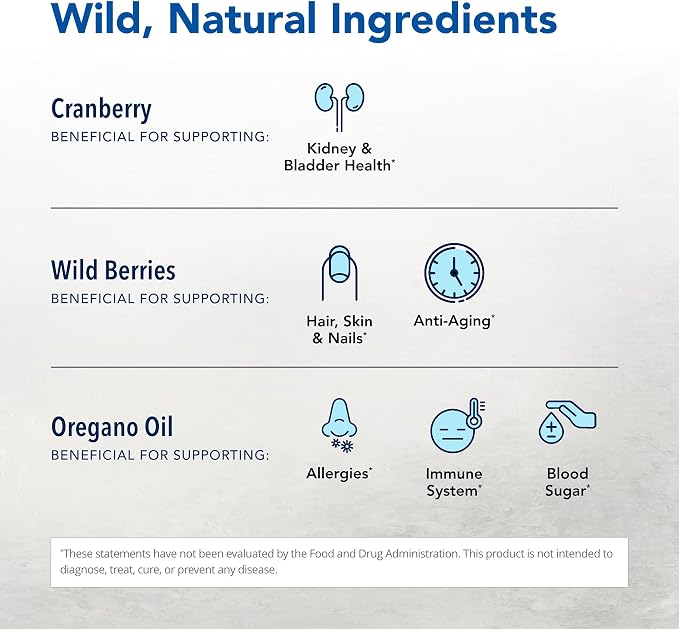 Wild, Natural Ingredients

Cranberry
BENEFICIAL FOR SUPPORTING:

Kidney & Bladder Health*

Wild Berries
BENEFICIAL FOR SUPPORTING:

Hair, Skin & Nails*

Anti-Aging*

Oregano Oil
BENEFICIAL FOR SUPPORTING:

Allergies*

Immune System*

Blood Sugar*

*These statements have not been evaluated by the Food and Drug Administration. This product is not intended to diagnose, treat, cure, or prevent any disease.